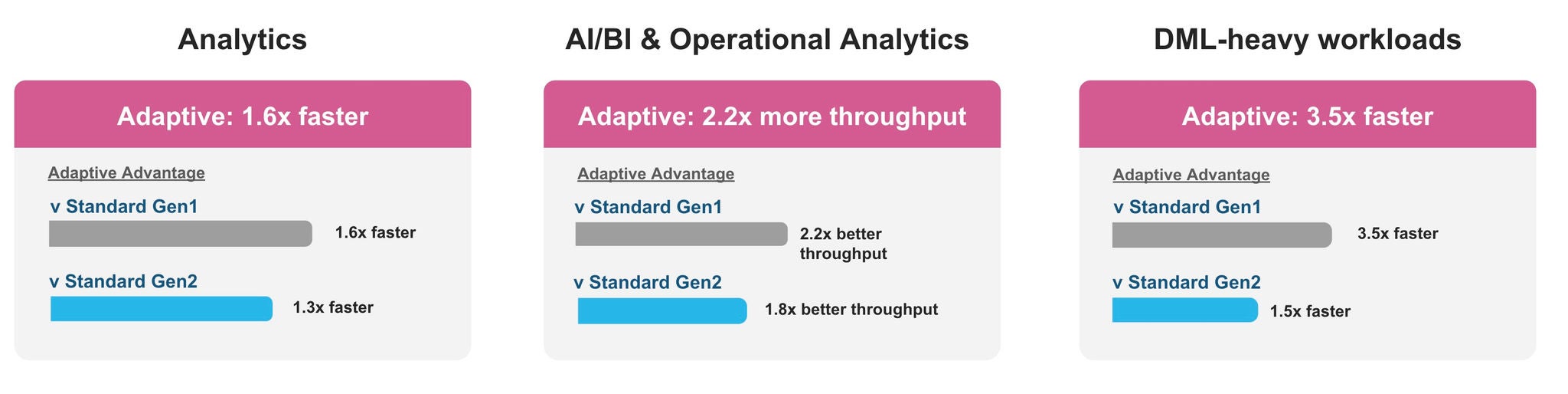 Analytics

Adaptive: 1.6x faster

Adaptive Advantage

v Standard Gen1

1.6x faster

v Standard Gen2

1.3x faster

AI/BI & Operational Analytics

Adaptive: 2.2x more throughput

Adaptive Advantage

v Standard Gen1

2.2x better throughput

v Standard Gen2

1.8x better throughput

DML-heavy workloads

Adaptive: 3.5x faster

Adaptive Advantage

v Standard Gen1

3.5x faster

v Standard Gen2

1.5x faster